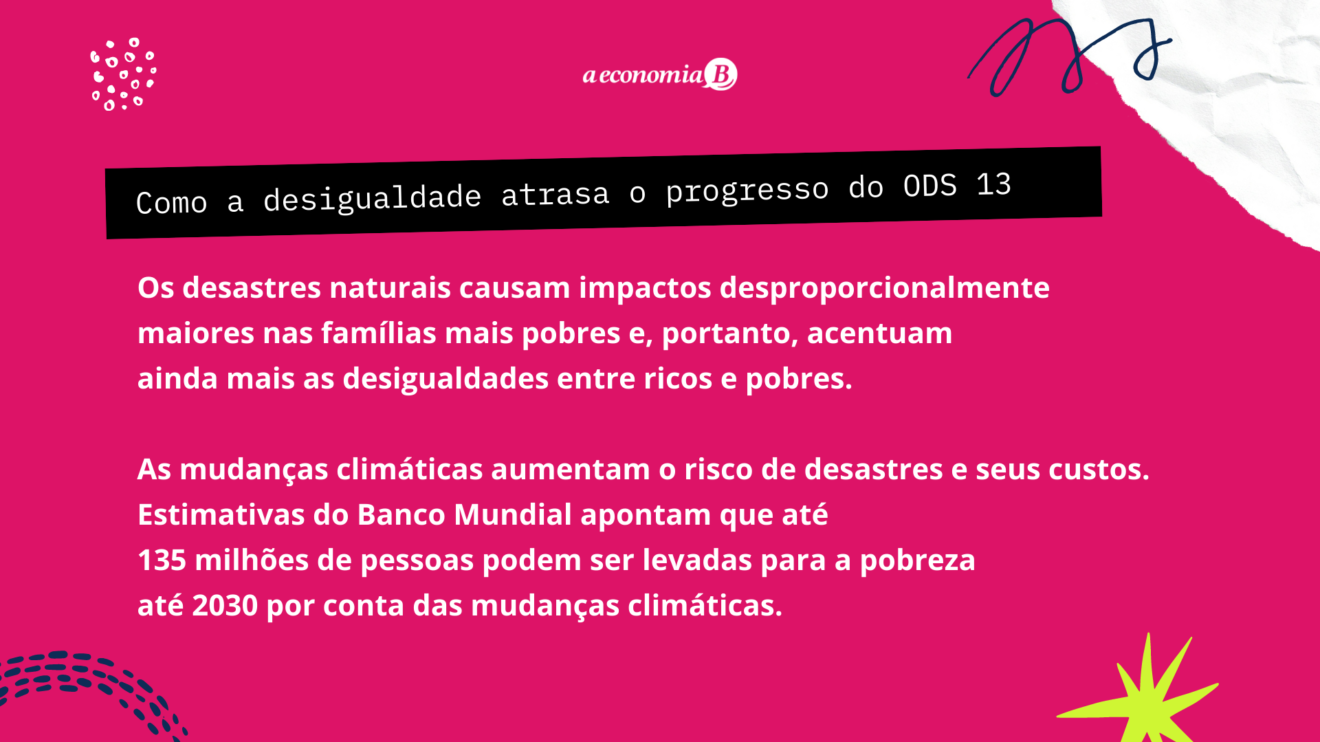 a economia B

Como a desigualdade atrasa o progresso do ODS 13

Os desastres naturais causam impactos desproporcionalmente maiores nas famílias mais pobres e, portanto, acentuam ainda mais as desigualdades entre ricos e pobres.

As mudanças climáticas aumentam o risco de desastres e seus custos. Estimativas do Banco Mundial apontam que até 135 milhões de pessoas podem ser levadas para a pobreza até 2030 por conta das mudanças climáticas.